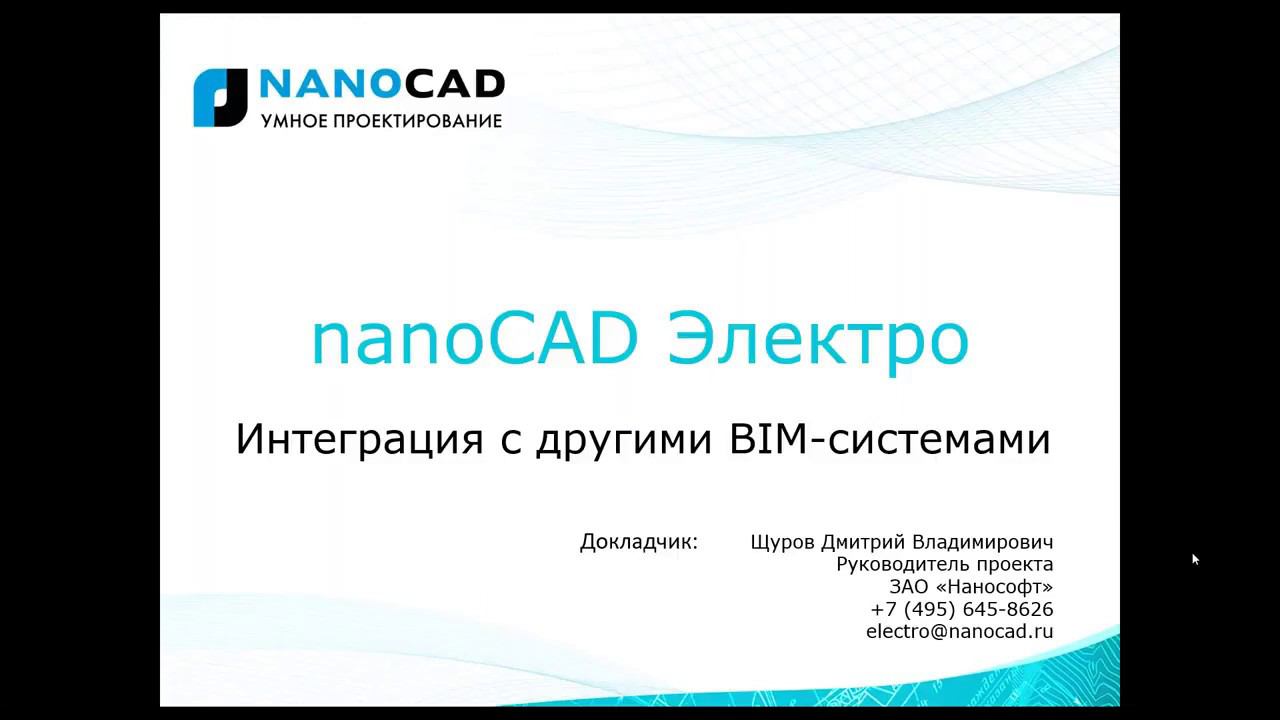 NANOCAD
УМНОЕ ПРОЕКТИРОВАНИЕ

nanoCAD Электро

Интеграция с другими BIM-системами

Докладчик: Щуров Дмитрий Владимирович
Руководитель проекта
ЗАО «Нанософт»
+7 (495) 645-8626
electro@nanocad.ru